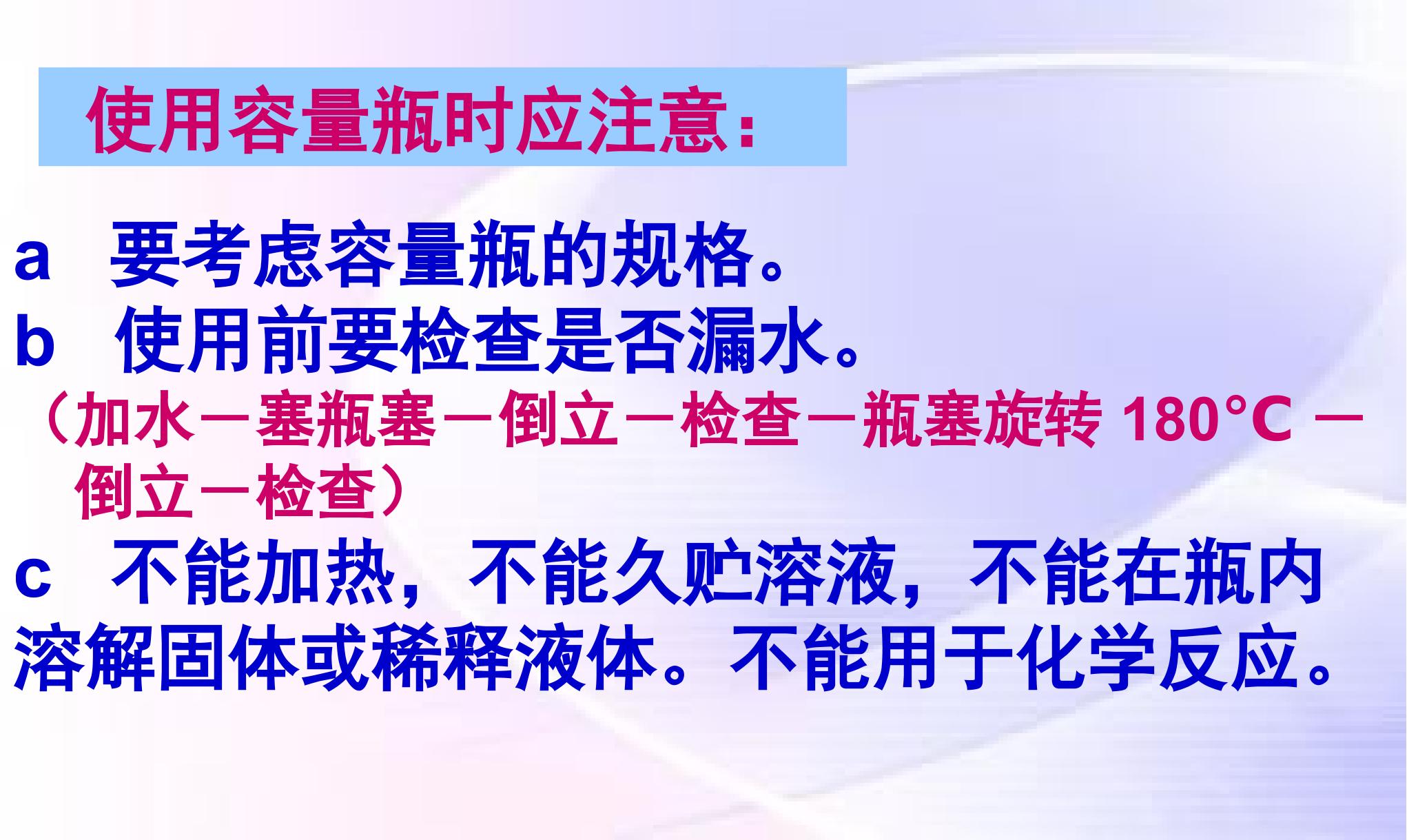 使用容量瓶时应注意：

a 要考虑容量瓶的规格。

b 使用前要检查是否漏水。

（加水－塞瓶塞－倒立－检查－瓶塞旋转 180°C －倒立－检查）

c 不能加热，不能久贮溶液，不能在瓶内溶解固体或稀释液体。不能用于化学反应。